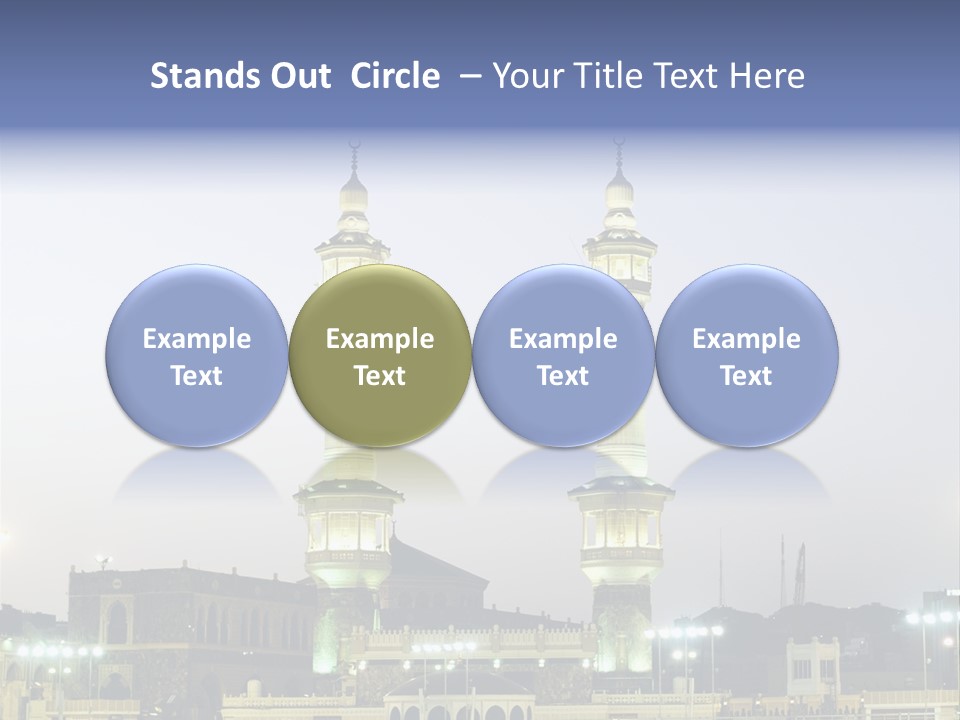 Stands Out Circle – Your Title Text Here

Example Text

Example Text

Example Text

Example Text